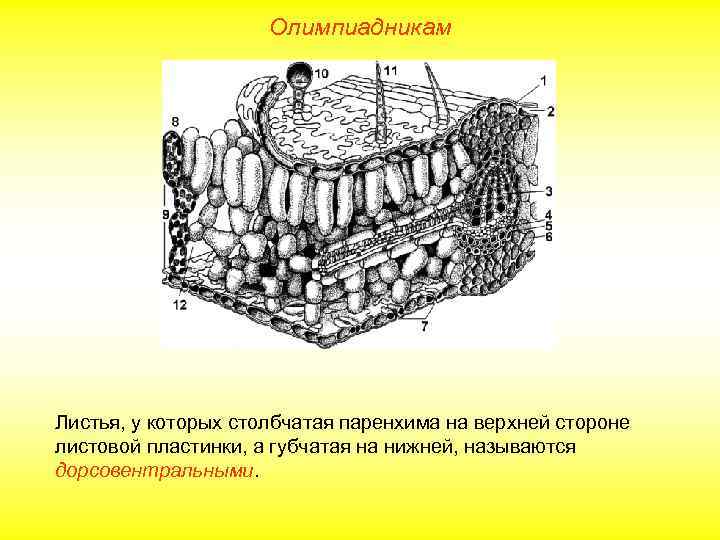 Олимпиадникам

10 11 1 2 8 3 4 5 6 9 12 7

Листья, у которых столбчатая паренхима на верхней стороне листовой пластинки, а губчатая на нижней, называются дорсовентральными.